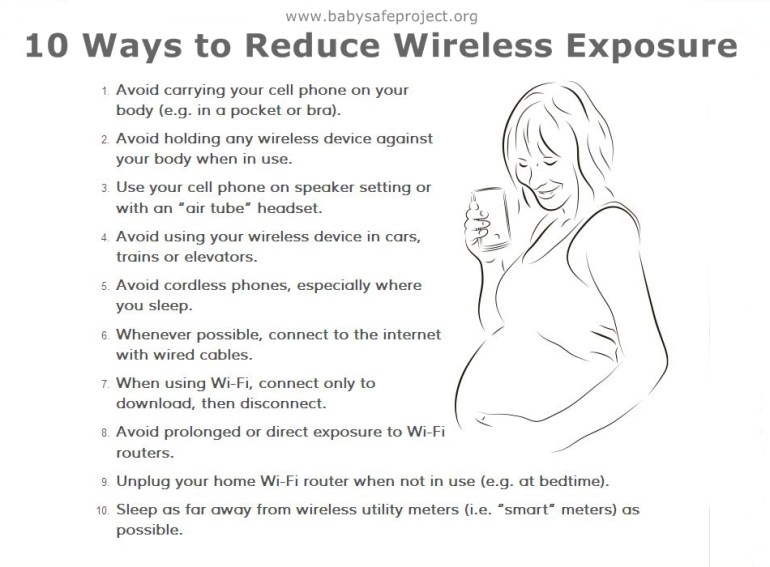 www.babysafeproject.org

10 Ways to Reduce Wireless Exposure

1. Avoid carrying your cell phone on your body (e.g. in a pocket or bra).

2. Avoid holding any wireless device against your body when in use.

3. Use your cell phone on speaker setting or with an "air tube" headset.

4. Avoid using your wireless device in cars, trains or elevators.

5. Avoid cordless phones, especially where you sleep.

6. Whenever possible, connect to the internet with wired cables.

7. When using Wi-Fi, connect only to download, then disconnect.

8. Avoid prolonged or direct exposure to Wi-Fi routers.

9. Unplug your home Wi-Fi router when not in use (e.g. at bedtime).

10. Sleep as far away from wireless utility meters (i.e. "smart" meters) as possible.